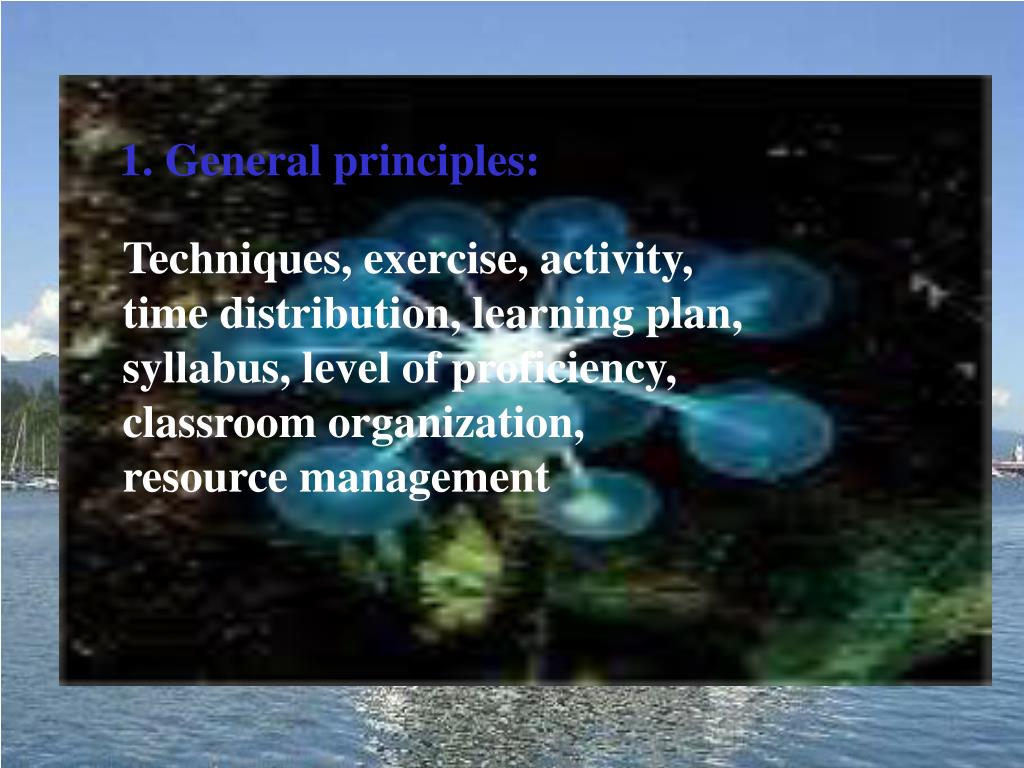 1. General principles:

Techniques, exercise, activity, time distribution, learning plan, syllabus, level of proficiency, classroom organization, resource management